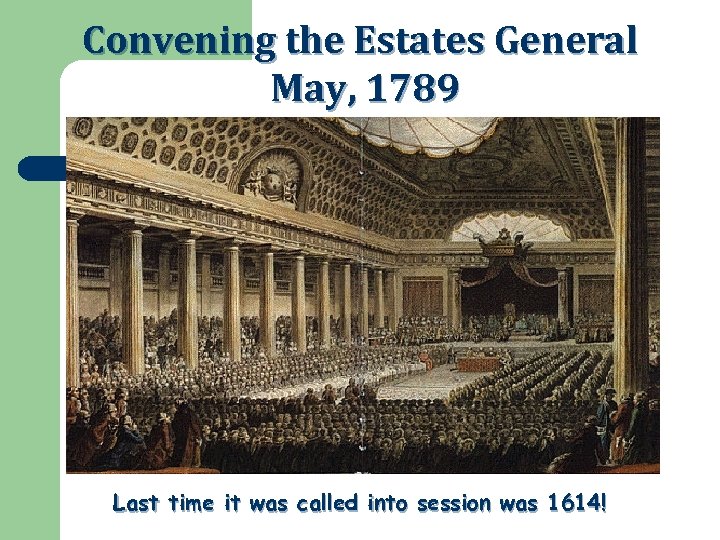 Convening the Estates General
May, 1789

Last time it was called into session was 1614!